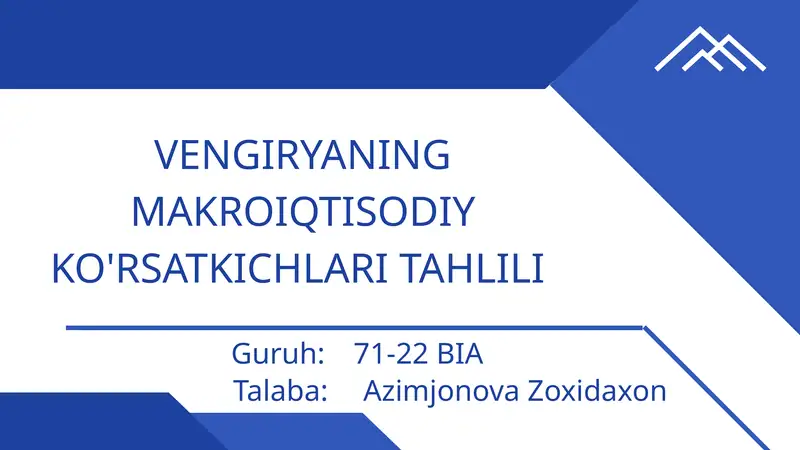 VENGIRYANING MAKROIQTISODIY KO'RSATKICHLARI TAHLILI

Guruh: 71-22 BIA
Talaba: Azimjonova Zoxidaxon